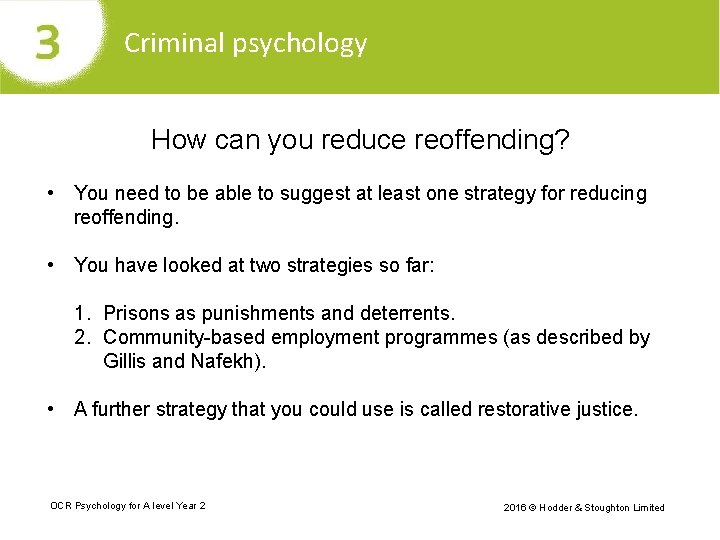 3 Criminal psychology

How can you reduce reoffending?

• You need to be able to suggest at least one strategy for reducing reoffending.

• You have looked at two strategies so far:

1. Prisons as punishments and deterrents.
2. Community-based employment programmes (as described by Gillis and Nafekh).

• A further strategy that you could use is called restorative justice.

OCR Psychology for A level Year 2

2016 © Hodder & Stoughton Limited